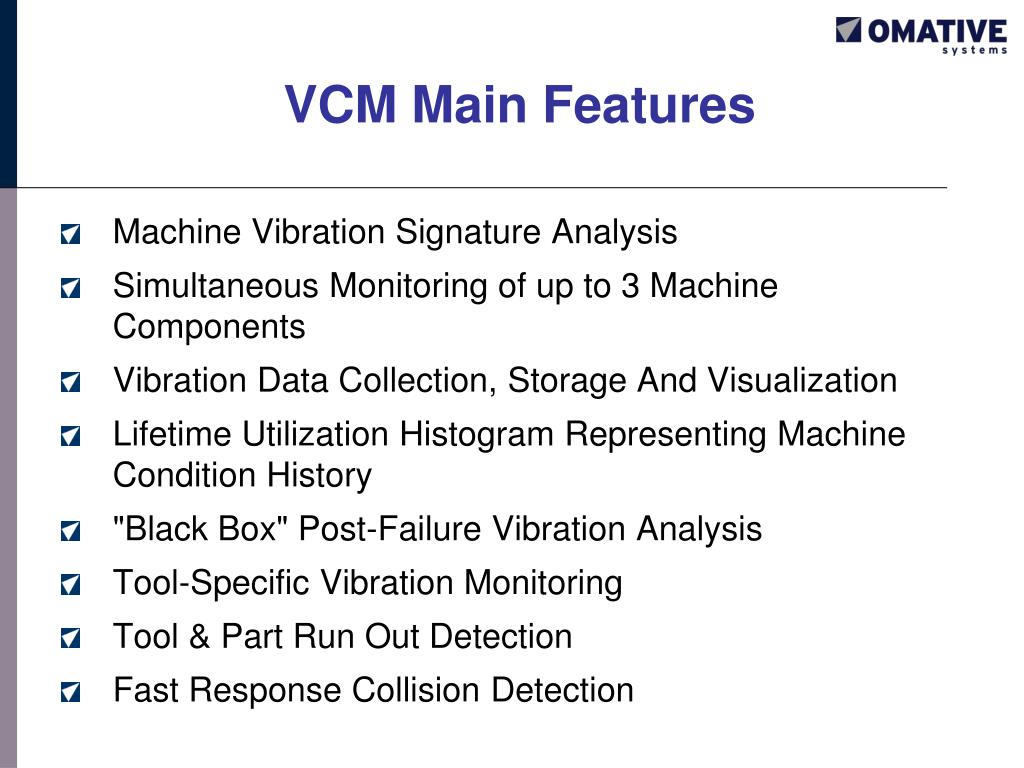 OMATIVE
systems

VCM Main Features

Machine Vibration Signature Analysis

Simultaneous Monitoring of up to 3 Machine Components

Vibration Data Collection, Storage And Visualization

Lifetime Utilization Histogram Representing Machine Condition History

"Black Box" Post-Failure Vibration Analysis

Tool-Specific Vibration Monitoring

Tool & Part Run Out Detection

Fast Response Collision Detection